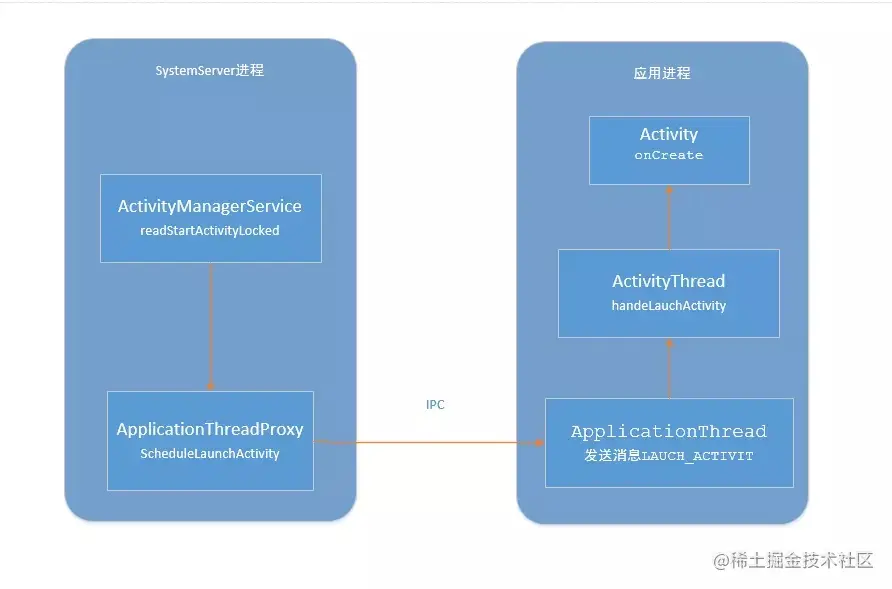 SystemServer进程

ActivityManagerService
readStartActivityLocked

ApplicationThreadProxy
ScheduleLaunchActivity

IPC

应用进程

Activity
onCreate

ActivityThread
handeLauchActivity

ApplicationThread
发送消息LAUCH_ACTIVIT

@稀土掘金技术社区